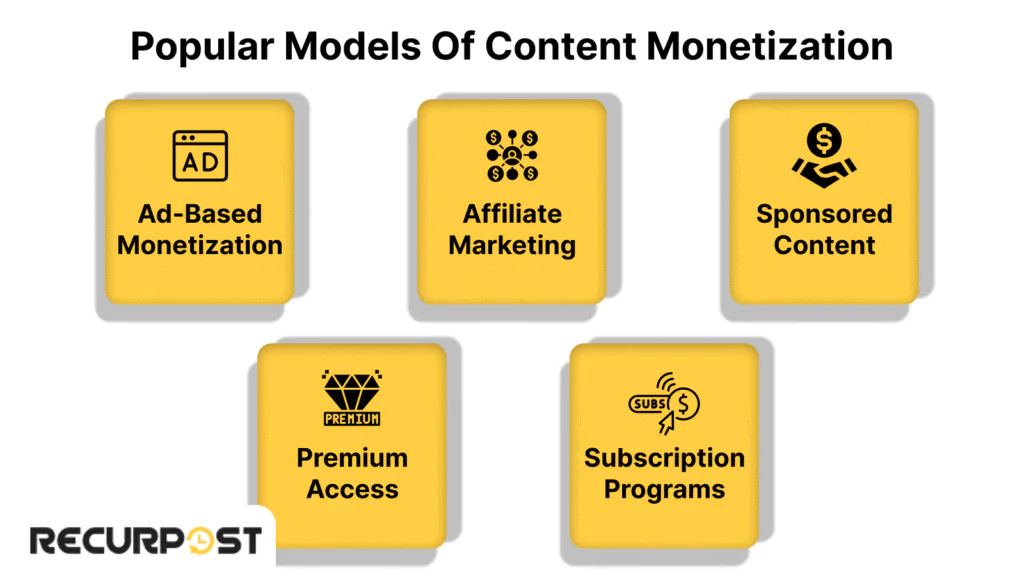 Popular Models Of Content Monetization

AD

Ad-Based Monetization

Affiliate Marketing

Sponsored Content

PREMIUM

Premium Access

SUBS

Subscription Programs

RECURPOST